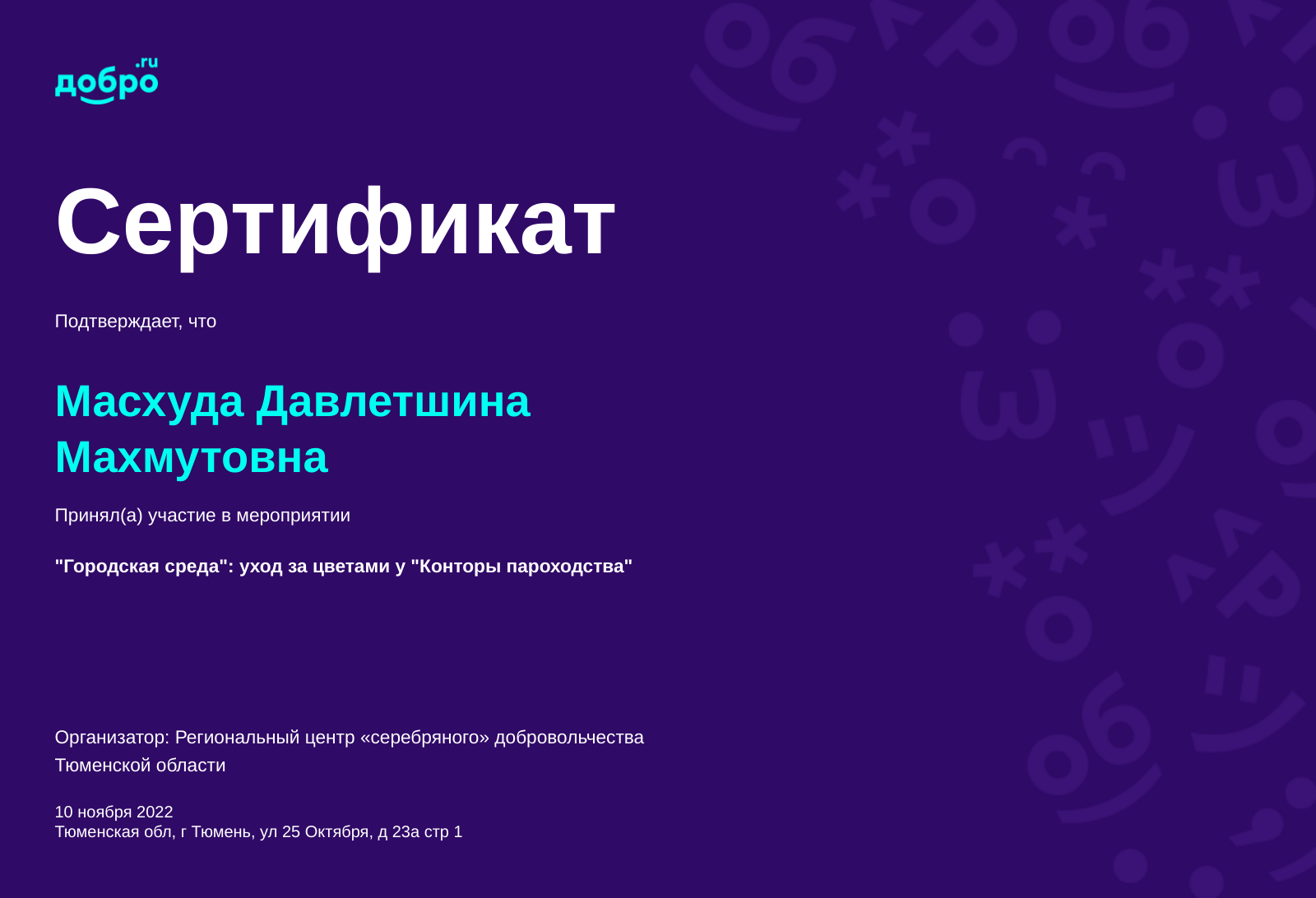 добро.ru

Сертификат

Подтверждает, что

Масхуда Давлетшина Махмутовна

Принял(а) участие в мероприятии

"Городская среда": уход за цветами у "Конторы пароходства"

Организатор: Региональный центр «серебряного» добровольчества Тюменской области

10 ноября 2022
Тюменская обл, г Тюмень, ул 25 Октября, д 23а стр 1